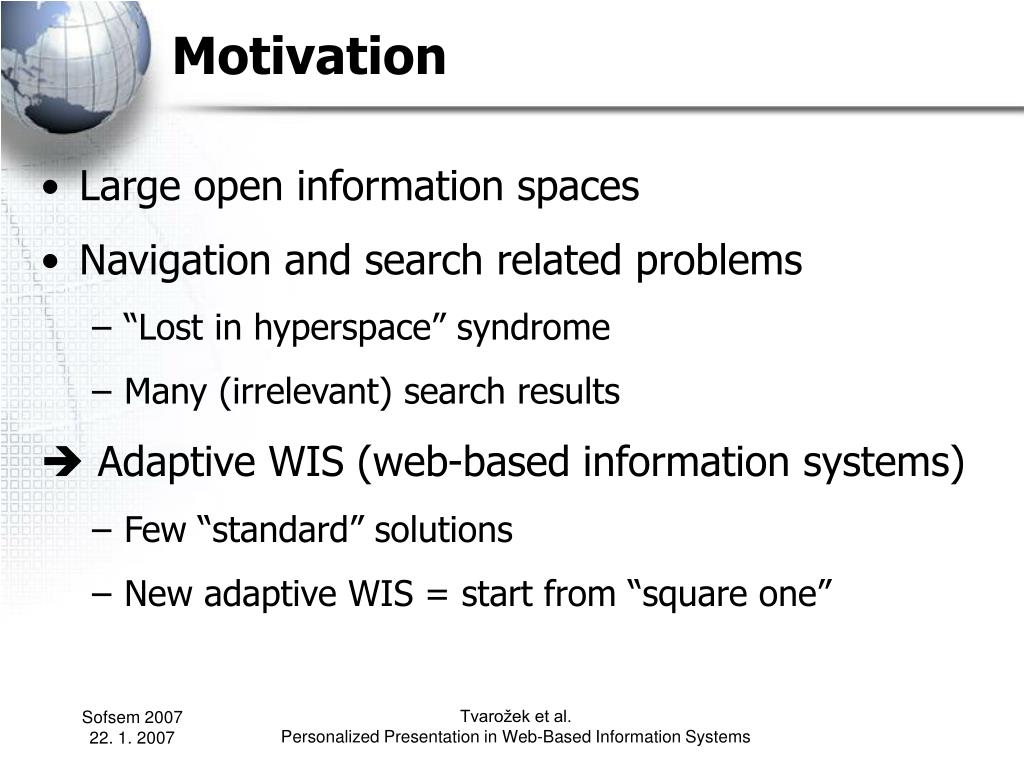 Motivation

• Large open information spaces
• Navigation and search related problems
– “Lost in hyperspace” syndrome
– Many (irrelevant) search results
➔ Adaptive WIS (web-based information systems)
– Few “standard” solutions
– New adaptive WIS = start from “square one”

Sofsem 2007
22. 1. 2007

Tvarožek et al.
Personalized Presentation in Web-Based Information Systems